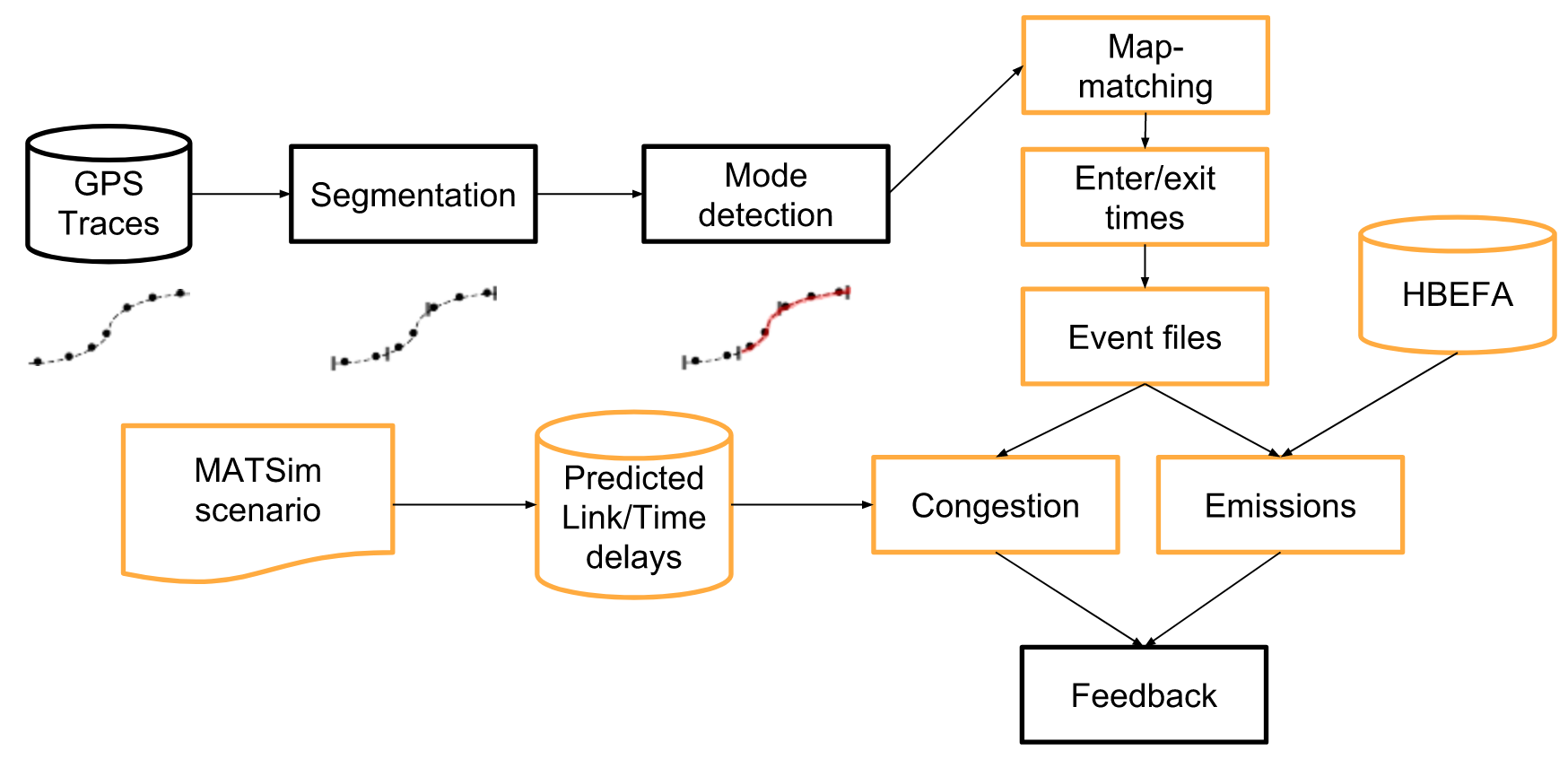 GPS Traces

Segmentation

Mode detection

Map-matching

Enter/exit times

Event files

HBEFA

MATSim scenario

Predicted Link/Time delays

Congestion

Emissions

Feedback